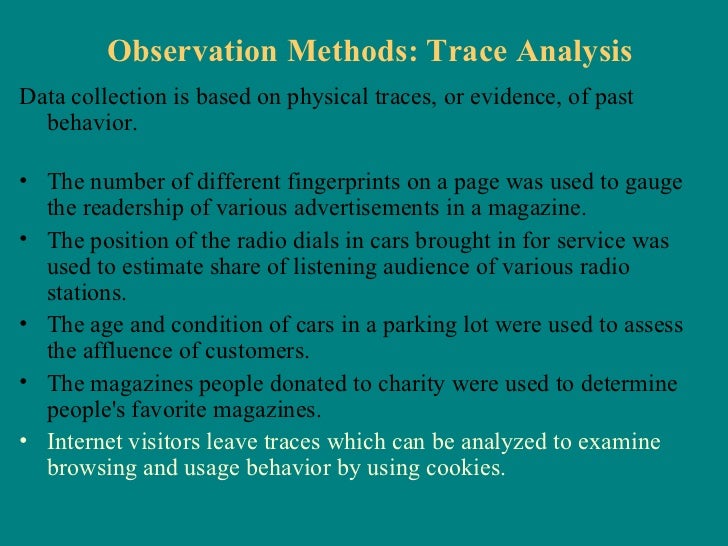 Observation Methods: Trace Analysis

Data collection is based on physical traces, or evidence, of past behavior.

• The number of different fingerprints on a page was used to gauge the readership of various advertisements in a magazine.
• The position of the radio dials in cars brought in for service was used to estimate share of listening audience of various radio stations.
• The age and condition of cars in a parking lot were used to assess the affluence of customers.
• The magazines people donated to charity were used to determine people's favorite magazines.
• Internet visitors leave traces which can be analyzed to examine browsing and usage behavior by using cookies.